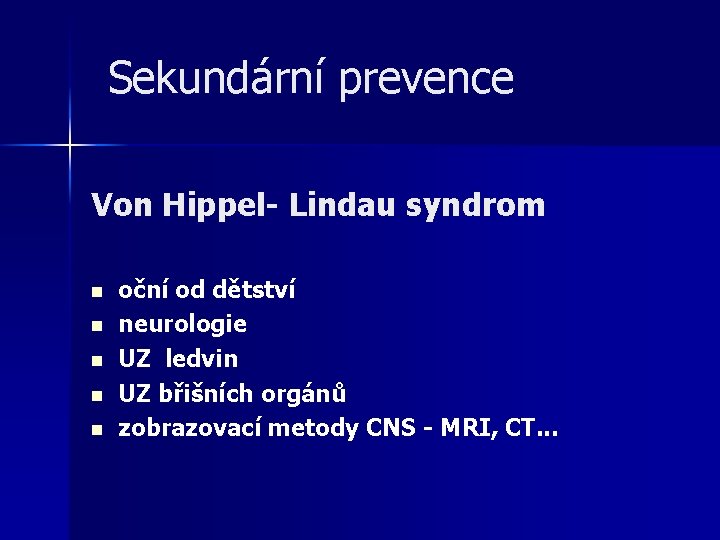 Sekundární prevence

Von Hippel- Lindau syndrom

- oční od dětství
- neurologie
- UZ ledvin
- UZ břišních orgánů
- zobrazovací metody CNS - MRI, CT…